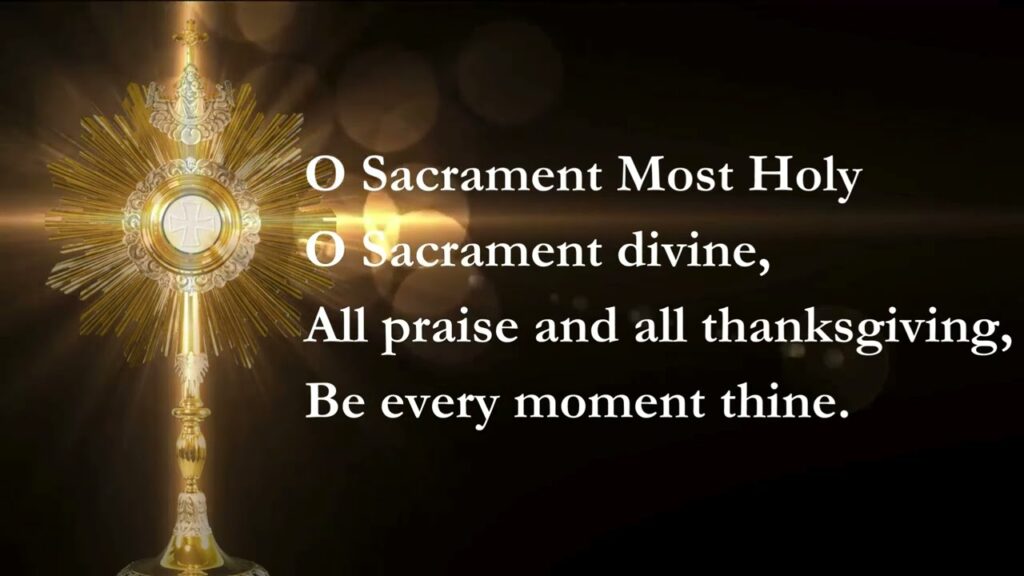 O Sacrament Most Holy
O Sacrament divine,
All praise and all thanksgiving,
Be every moment thine.